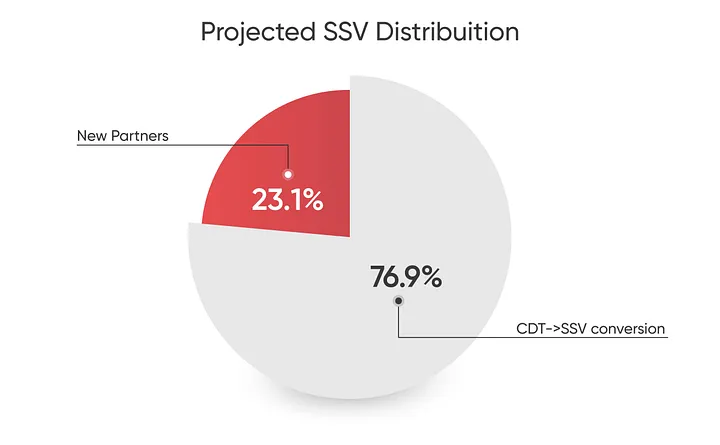 Projected SSV Distribuition

New Partners

23.1%

76.9%

CDT->SSV conversion